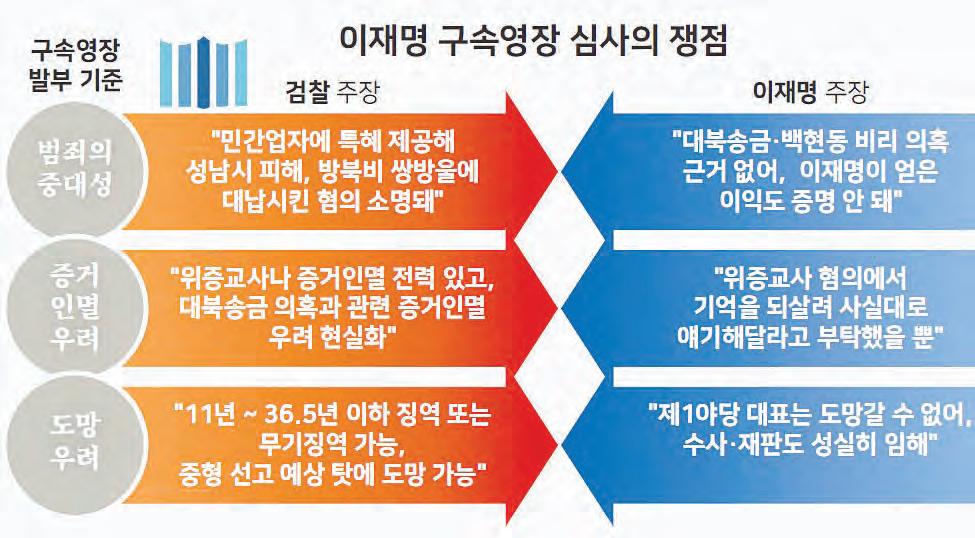 이재명 구속영장 심사의 쟁점

구속영장 발부 기준

검찰 주장

이재명 주장

범죄의 중대성

"민간업자에 특혜 제공해 성남시 피해, 방북비 쌍방울에 대납시킨 혐의 소명돼"

"대북송금·백현동 비리 의혹 근거 없어, 이재명이 얻은 이익도 증명 안 돼"

증거 인멸 우려

"위증교사나 증거인멸 전력 있고, 대북송금 의혹과 관련 증거인멸 우려 현실화"

"위증교사 혐의에서 기억을 되살려 사실대로 얘기해달라고 부탁했을 뿐"

도망 우려

"11년 ~ 36.5년 이하 징역 또는 무기징역 가능, 중형 선고 예상 탓에 도망 가능"

"제1야당 대표는 도망갈 수 없어, 수사·재판도 성실히 임해"